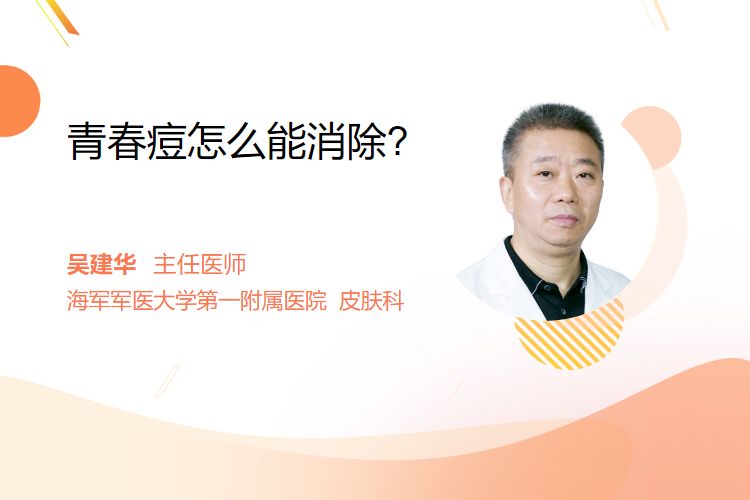 青春痘怎么能消除?

吴建华 主任医师
海军军医大学第一附属医院 皮肤科